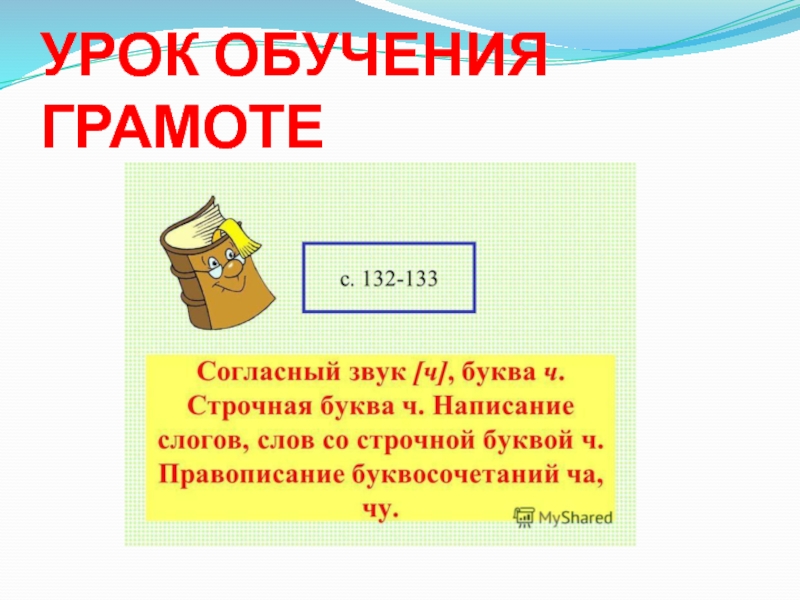 УРОК ОБУЧЕНИЯ ГРАМОТЕ

с. 132-133

Согласный звук [ч], буква ч. Строчная буква ч. Написание слогов, слов со строчной буквой ч. Правописание буквосочетаний ча, чу.

MyShared